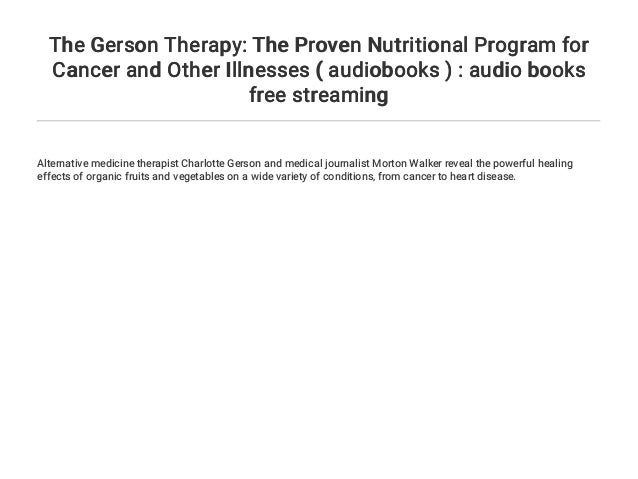 The Gerson Therapy: The Proven Nutritional Program for Cancer and Other Illnesses ( audiobooks ) : audio books free streaming

Alternative medicine therapist Charlotte Gerson and medical journalist Morton Walker reveal the powerful healing effects of organic fruits and vegetables on a wide variety of conditions, from cancer to heart disease.